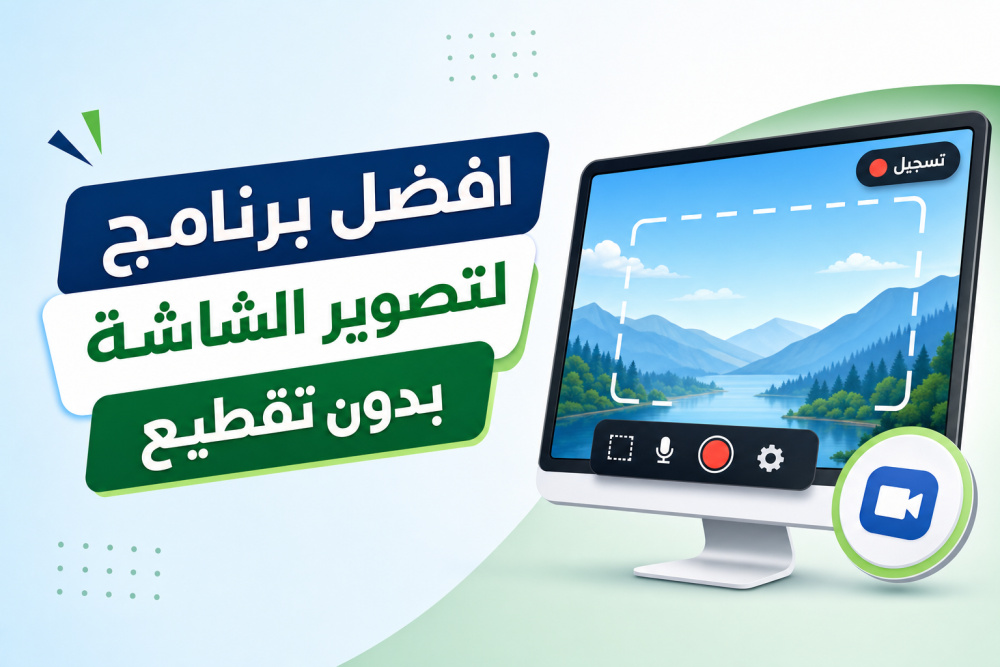 افضل برنامج
لتصوير الشاشة
بدون تقطيع

تسجيل